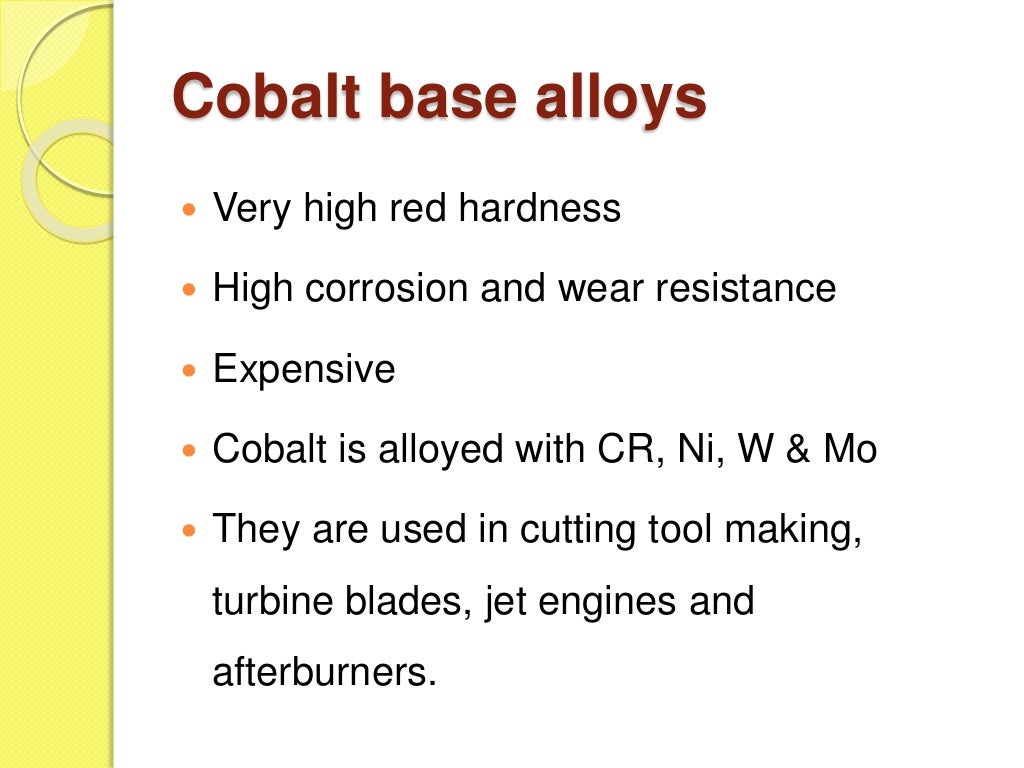 Cobalt base alloys

- Very high red hardness
- High corrosion and wear resistance
- Expensive
- Cobalt is alloyed with CR, Ni, W & Mo
- They are used in cutting tool making, turbine blades, jet engines and afterburners.